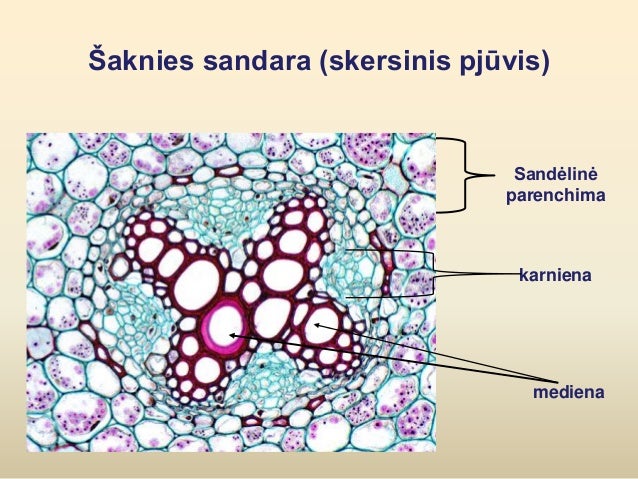 Šaknies sandara (skersinis pjūvis)

Sandėlinė parenchima

karniena

mediena